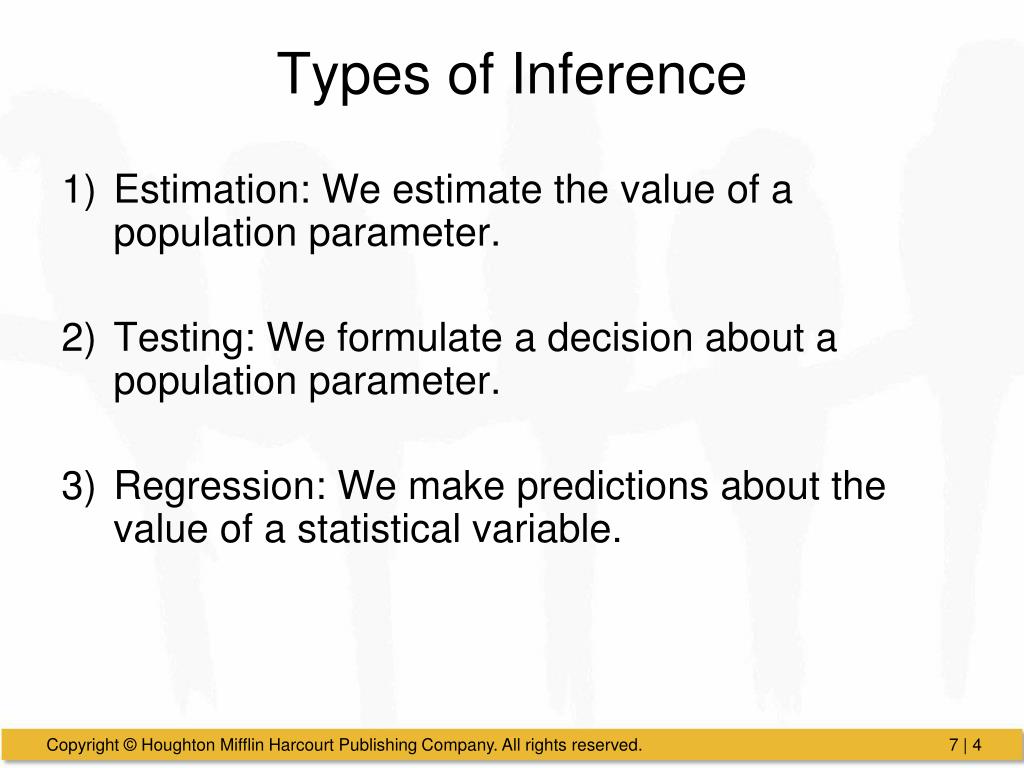 Types of Inference

1) Estimation: We estimate the value of a population parameter.

2) Testing: We formulate a decision about a population parameter.

3) Regression: We make predictions about the value of a statistical variable.

Copyright © Houghton Mifflin Harcourt Publishing Company. All rights reserved.

7 | 4